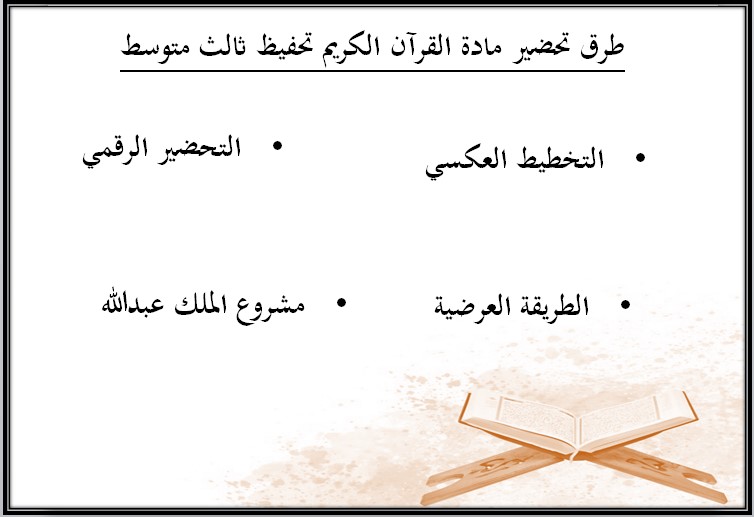 طرق تحضير مادة القرآن الكريم تحفيظ ثالث متوسط

• التخطيط العكسي

• التحضير الرقمي

• الطريقة العرضية

• مشروع الملك عبدالله